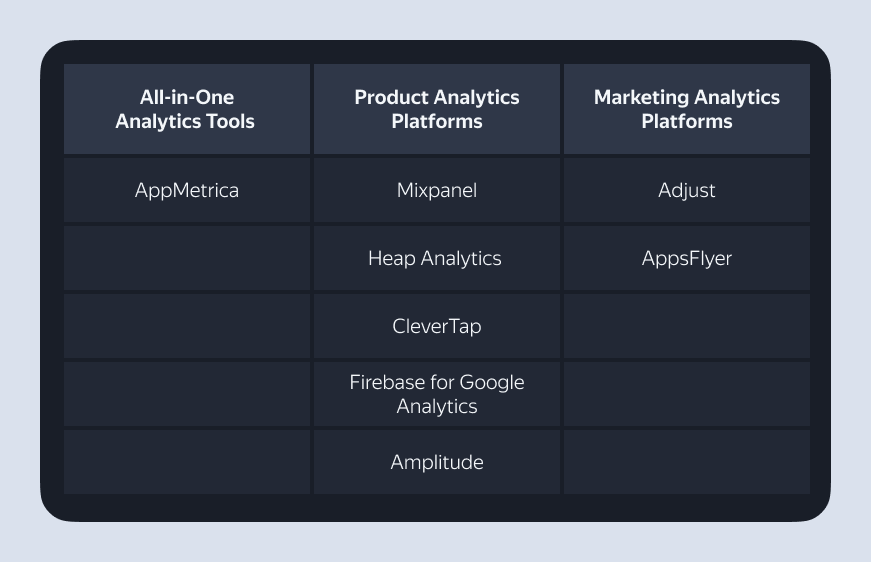 | All-in-One Analytics Tools | Product Analytics Platforms | Marketing Analytics Platforms |
|---|---|---|
| AppMetrica | Mixpanel | Adjust |
| | Heap Analytics | AppsFlyer |
| | CleverTap | |
| | Firebase for Google Analytics | |
| | Amplitude | |